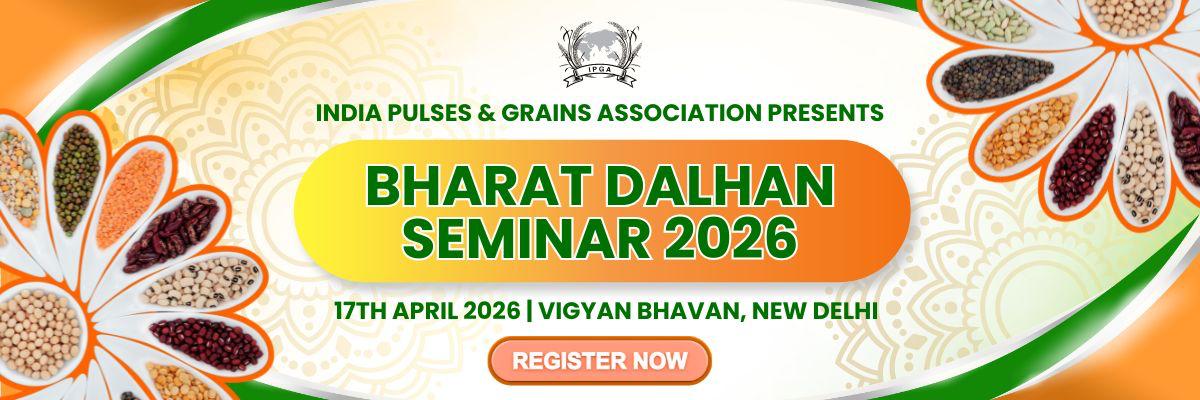 IPGA

INDIA PULSES & GRAINS ASSOCIATION PRESENTS

BHARAT DALHAN SEMINAR 2026

17TH APRIL 2026 | VIGYAN BHAVAN, NEW DELHI

REGISTER NOW